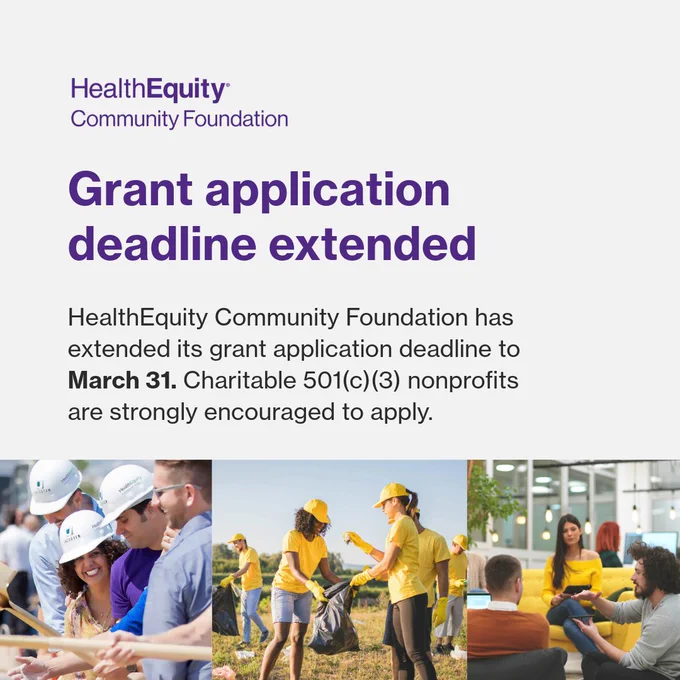 HealthEquity®
Community Foundation

Grant application deadline extended

HealthEquity Community Foundation has extended its grant application deadline to March 31. Charitable 501(c)(3) nonprofits are strongly encouraged to apply.